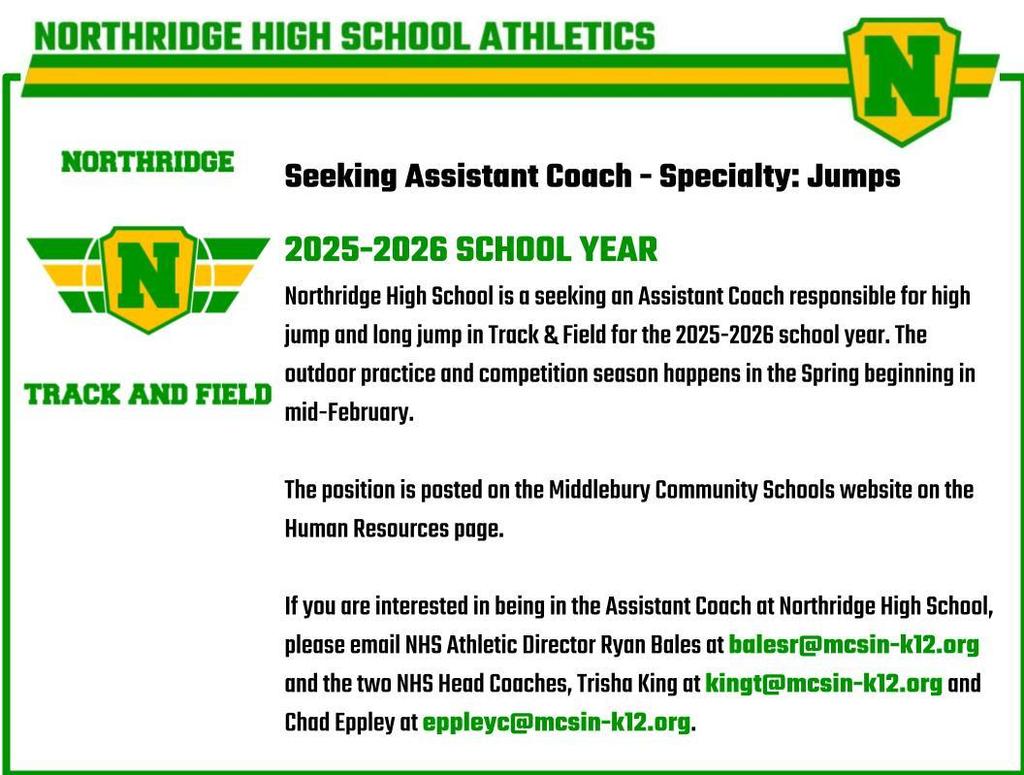 NORTHRIDGE HIGH SCHOOL ATHLETICS

N

NORTHRIDGE

N

TRACK AND FIELD

Seeking Assistant Coach - Specialty: Jumps

2025-2026 SCHOOL YEAR

Northridge High School is a seeking an Assistant Coach responsible for high jump and long jump in Track & Field for the 2025-2026 school year. The outdoor practice and competition season happens in the Spring beginning in mid-February.

The position is posted on the Middlebury Community Schools website on the Human Resources page.

If you are interested in being in the Assistant Coach at Northridge High School, please email NHS Athletic Director Ryan Bales at balesr@mcsin-k12.org and the two NHS Head Coaches, Trisha King at kingt@mcsin-k12.org and Chad Eppley at eppleyc@mcsin-k12.org.